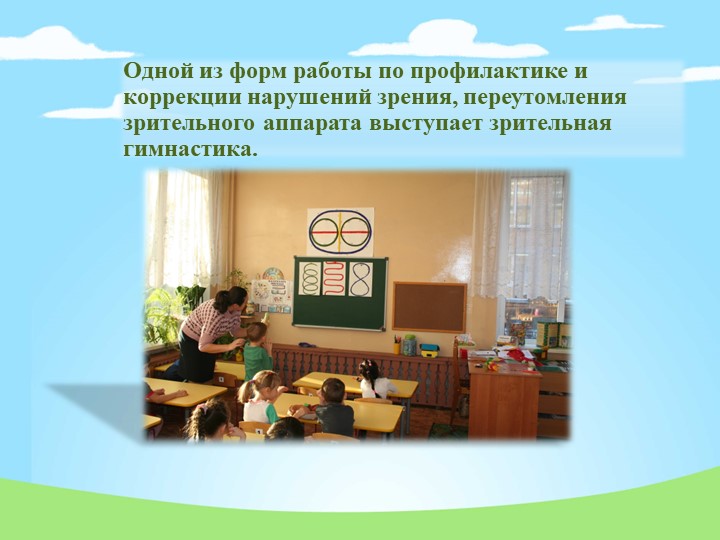 Одной из форм работы по профилактике и коррекции нарушений зрения, переутомления зрительного аппарата выступает зрительная гимнастика.